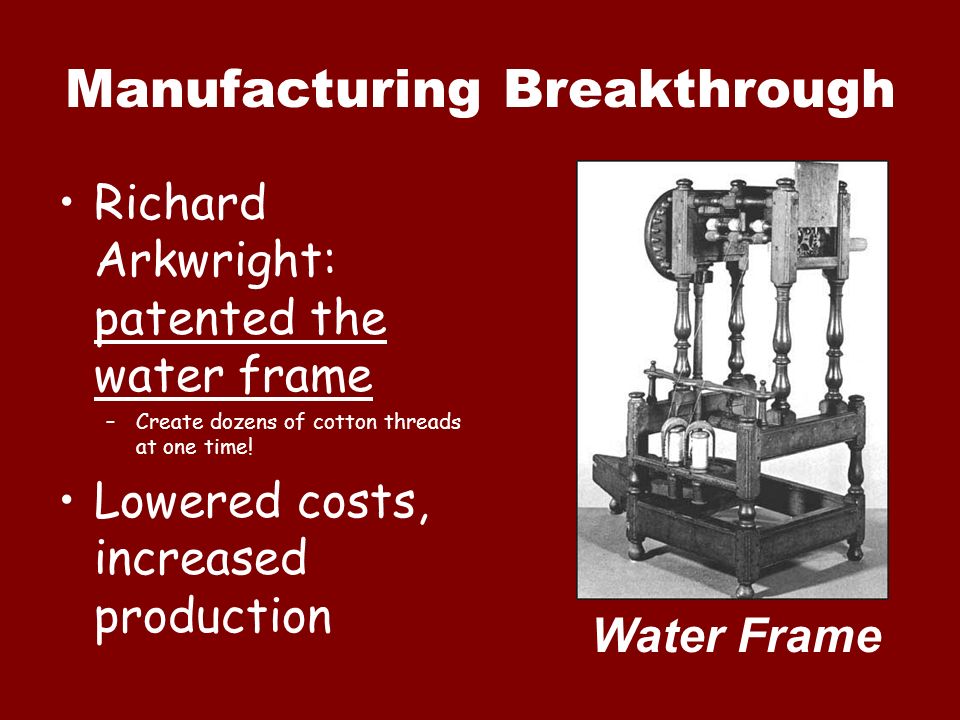 Manufacturing Breakthrough

• Richard Arkwright: patented the water frame
  – Create dozens of cotton threads at one time!
• Lowered costs, increased production

Water Frame